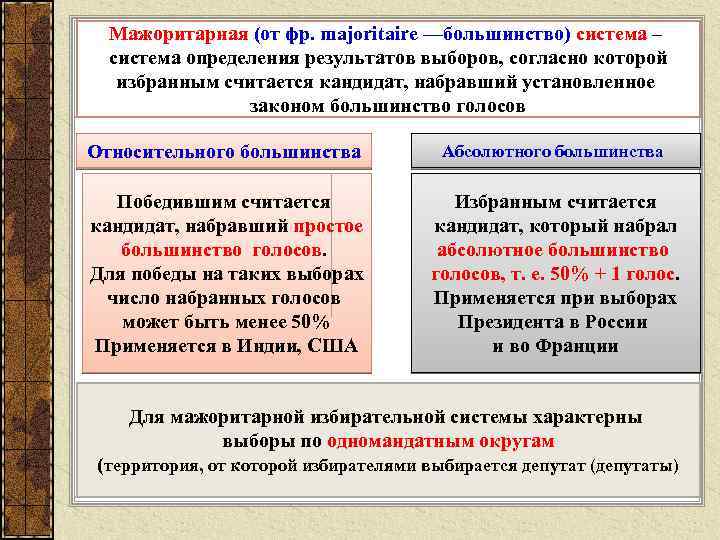 Мажоритарная (от фр. majoritaire —большинство) система – система определения результатов выборов, согласно которой избранным считается кандидат, набравший установленное законом большинство голосов

Относительного большинства

Победившим считается кандидат, набравший простое большинство голосов. Для победы на таких выборах число набранных голосов может быть менее 50% Применяется в Индии, США

Абсолютного большинства

Избранным считается кандидат, который набрал абсолютное большинство голосов, т. е. 50% + 1 голос. Применяется при выборах Президента в России и во Франции

Для мажоритарной избирательной системы характерны выборы по одномандатным округам (территория, от которой избирателями выбирается депутат (депутаты)